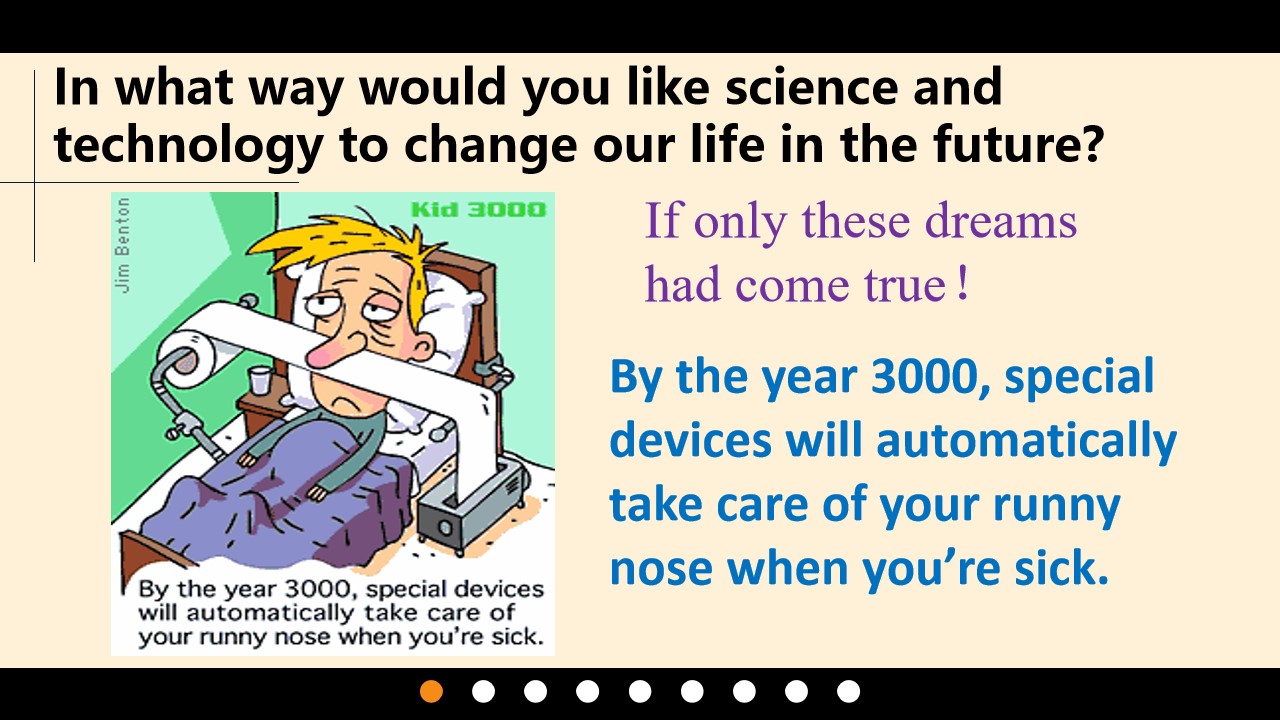 In what way would you like science and technology to change our life in the future?

Jim Benton

Kid 3000

By the year 3000, special devices will automatically take care of your runny nose when you're sick.

If only these dreams had come true！

By the year 3000, special devices will automatically take care of your runny nose when you're sick.